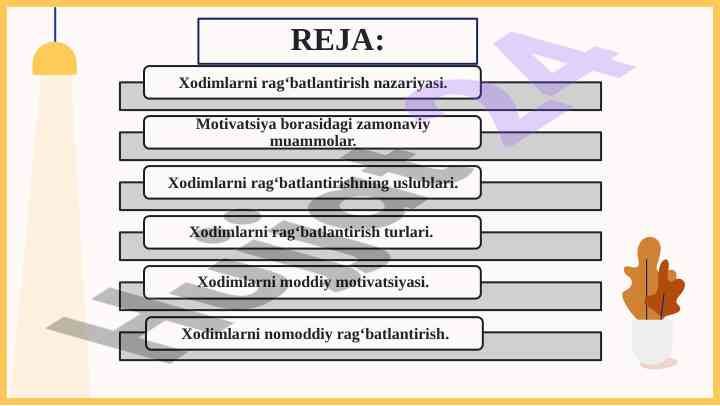 REJA:

Xodimlarni rag‘batlantirish nazariyasi.

Motivatsiya borasidagi zamonaviy muammolar.

Xodimlarni rag‘batlantirishning uslublari.

Xodimlarni rag‘batlantirish turlari.

Xodimlarni moddiy motivatsiyasi.

Xodimlarni nomoddiy rag‘batlantirish.

Hujjat24